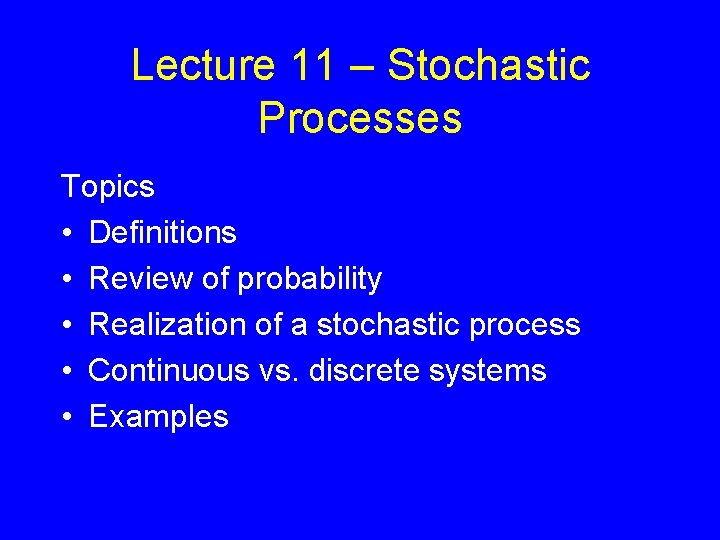 Lecture 11 – Stochastic Processes

Topics
• Definitions
• Review of probability
• Realization of a stochastic process
• Continuous vs. discrete systems
• Examples